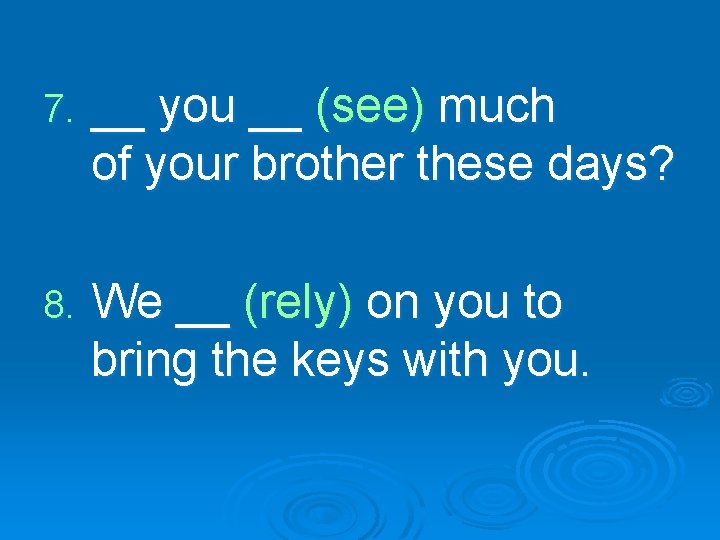 7. __ you __ (see) much of your brother these days?

8. We __ (rely) on you to bring the keys with you.